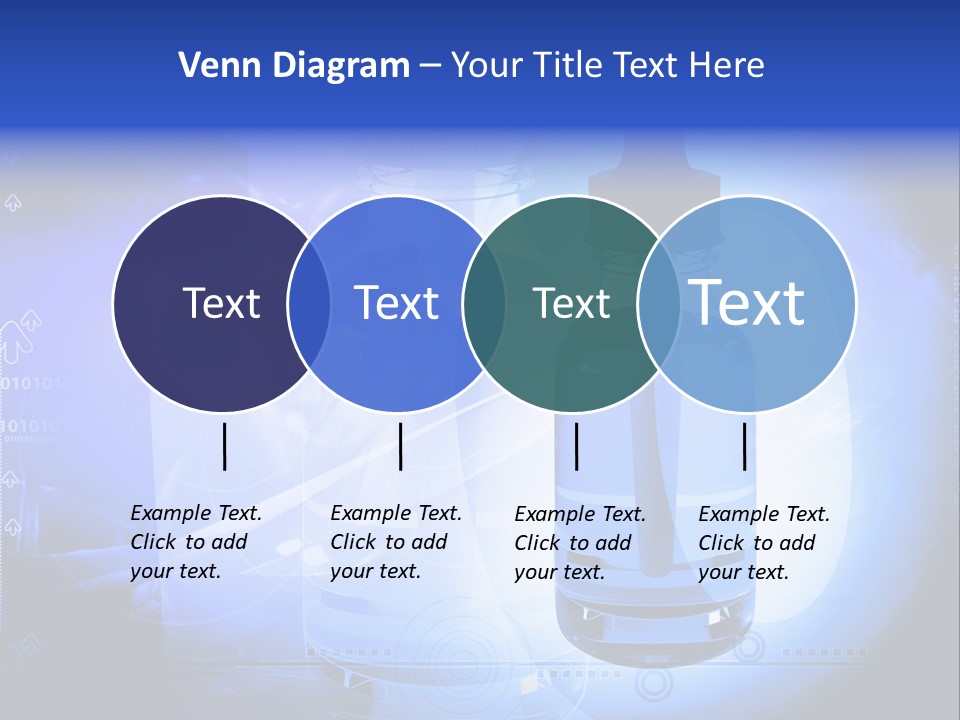 Venn Diagram – Your Title Text Here

Text

Text

Text

Text

Example Text. Click to add your text.

Example Text. Click to add your text.

Example Text. Click to add your text.

Example Text. Click to add your text.